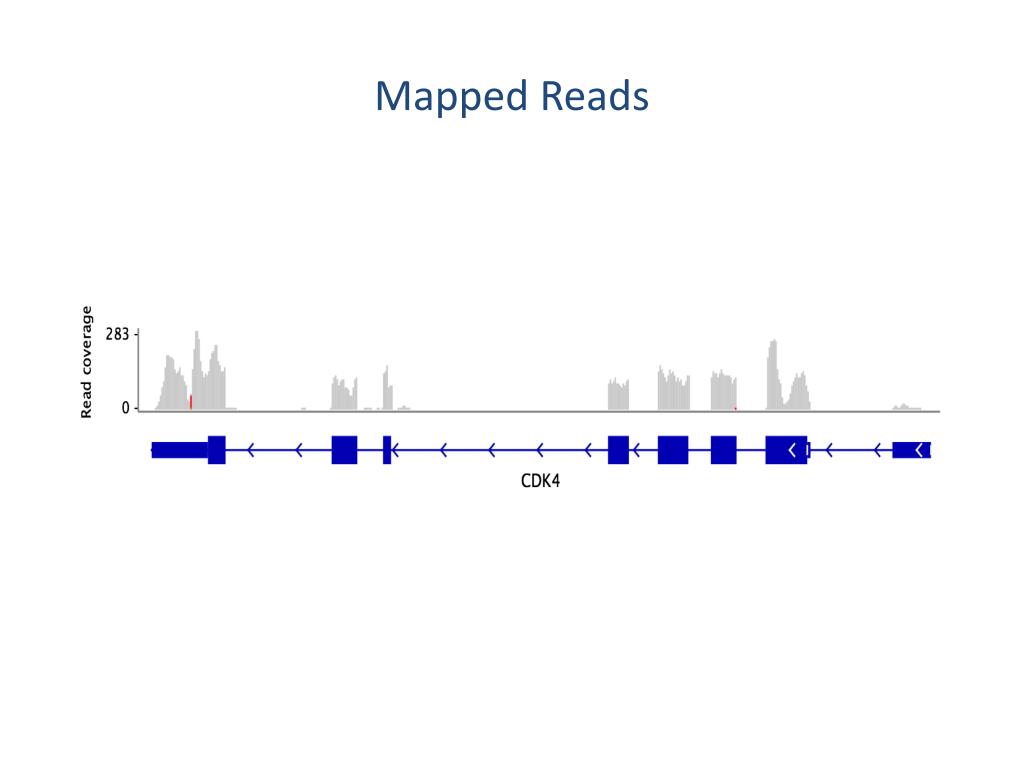 Mapped Reads

Read coverage

283

0

CDK4